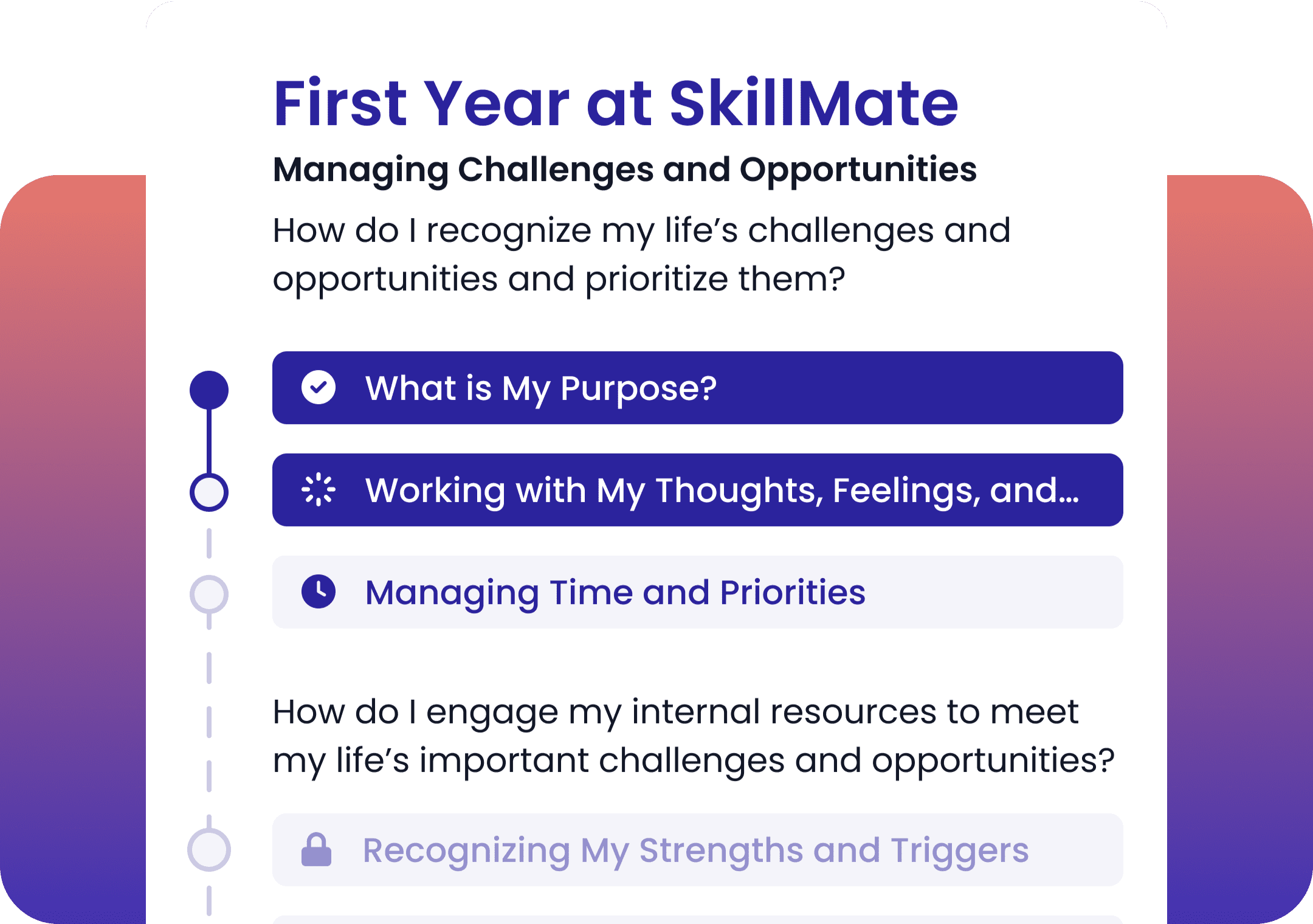 First Year at SkillMate

Managing Challenges and Opportunities

How do I recognize my life's challenges and opportunities and prioritize them?

What is My Purpose?

Working with My Thoughts, Feelings, and...

Managing Time and Priorities

How do I engage my internal resources to meet my life's important challenges and opportunities?

Recognizing My Strengths and Triggers